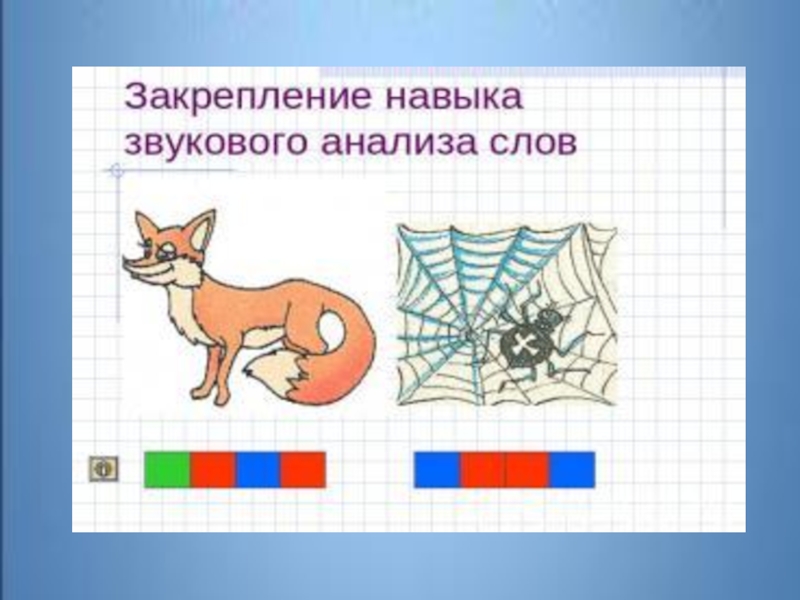 Закрепление навыка звукового анализа слов